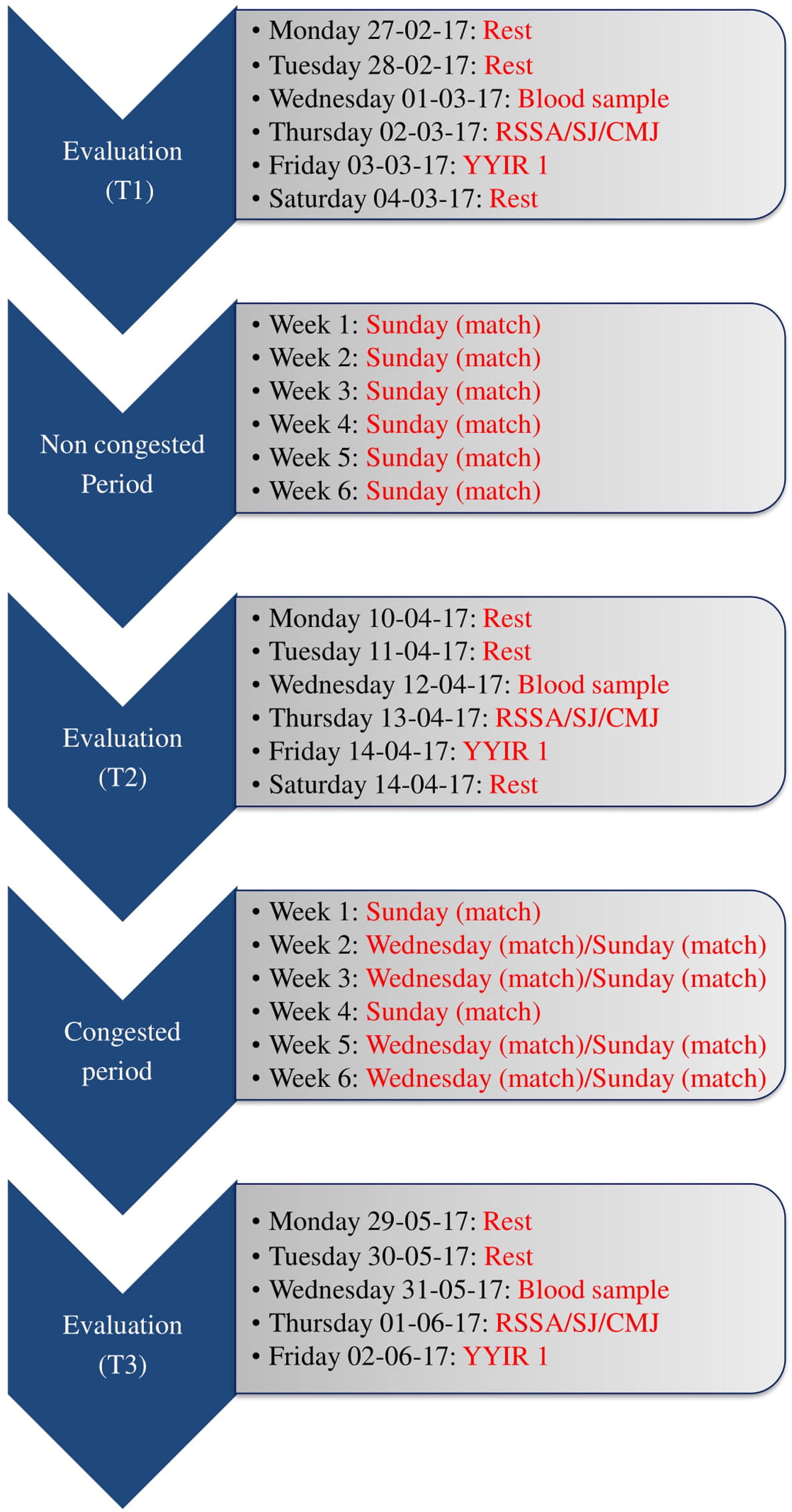 Evaluation (T1)

• Monday 27-02-17: Rest
• Tuesday 28-02-17: Rest
• Wednesday 01-03-17: Blood sample
• Thursday 02-03-17: RSSA/SJ/CMJ
• Friday 03-03-17: YYIR 1
• Saturday 04-03-17: Rest

Non congested Period

• Week 1: Sunday (match)
• Week 2: Sunday (match)
• Week 3: Sunday (match)
• Week 4: Sunday (match)
• Week 5: Sunday (match)
• Week 6: Sunday (match)

Evaluation (T2)

• Monday 10-04-17: Rest
• Tuesday 11-04-17: Rest
• Wednesday 12-04-17: Blood sample
• Thursday 13-04-17: RSSA/SJ/CMJ
• Friday 14-04-17: YYIR 1
• Saturday 14-04-17: Rest

Congested period

• Week 1: Sunday (match)
• Week 2: Wednesday (match)/Sunday (match)
• Week 3: Wednesday (match)/Sunday (match)
• Week 4: Sunday (match)
• Week 5: Wednesday (match)/Sunday (match)
• Week 6: Wednesday (match)/Sunday (match)

Evaluation (T3)

• Monday 29-05-17: Rest
• Tuesday 30-05-17: Rest
• Wednesday 31-05-17: Blood sample
• Thursday 01-06-17: RSSA/SJ/CMJ
• Friday 02-06-17: YYIR 1